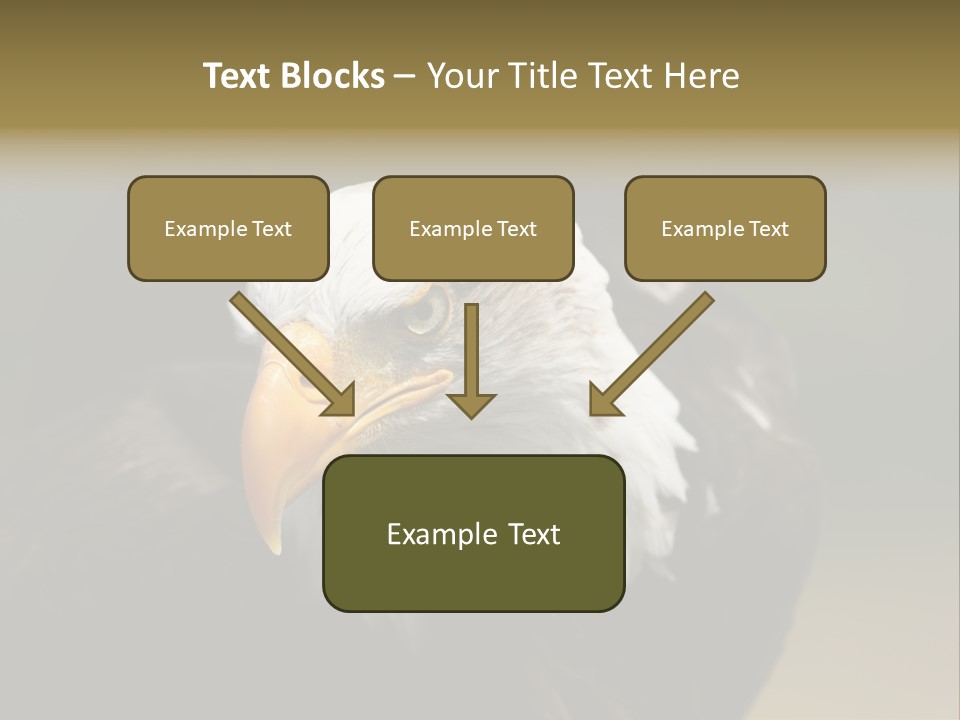 Text Blocks – Your Title Text Here

Example Text

Example Text

Example Text

Example Text